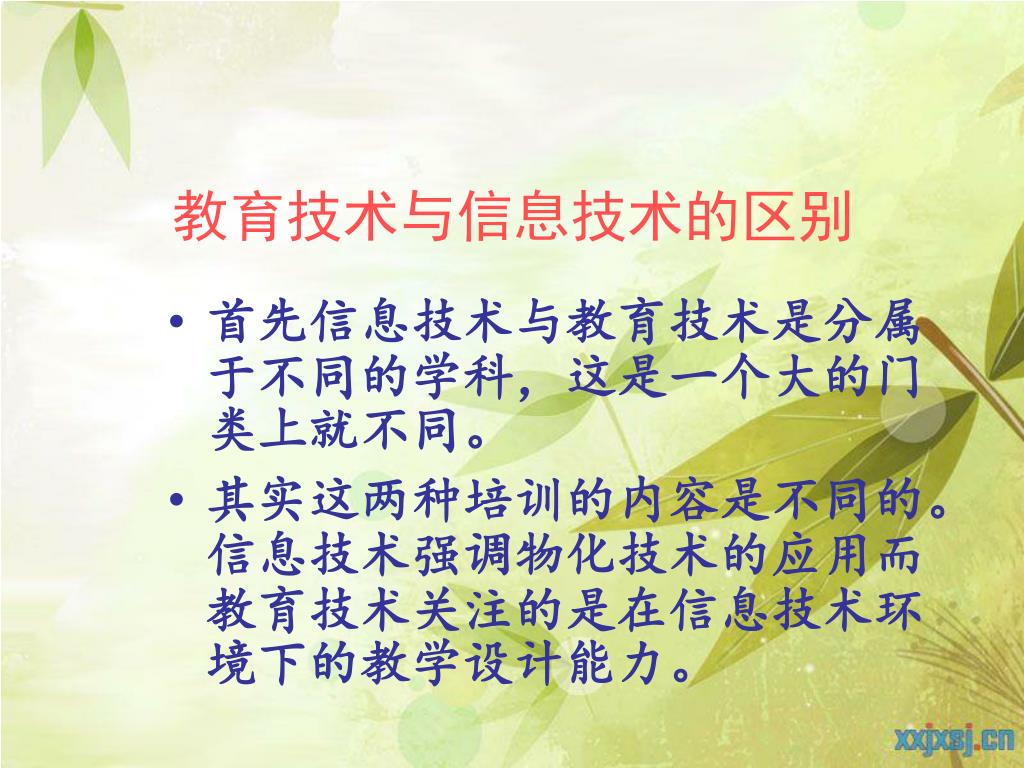 教育技术与信息技术的区别

• 首先信息技术与教育技术是分属于不同的学科，这是一个大的门类上就不同。

• 其实这两种培训的内容是不同的。信息技术强调物化技术的应用而教育技术关注的是在信息技术环境下的教学设计能力。

xxjxsj.cn